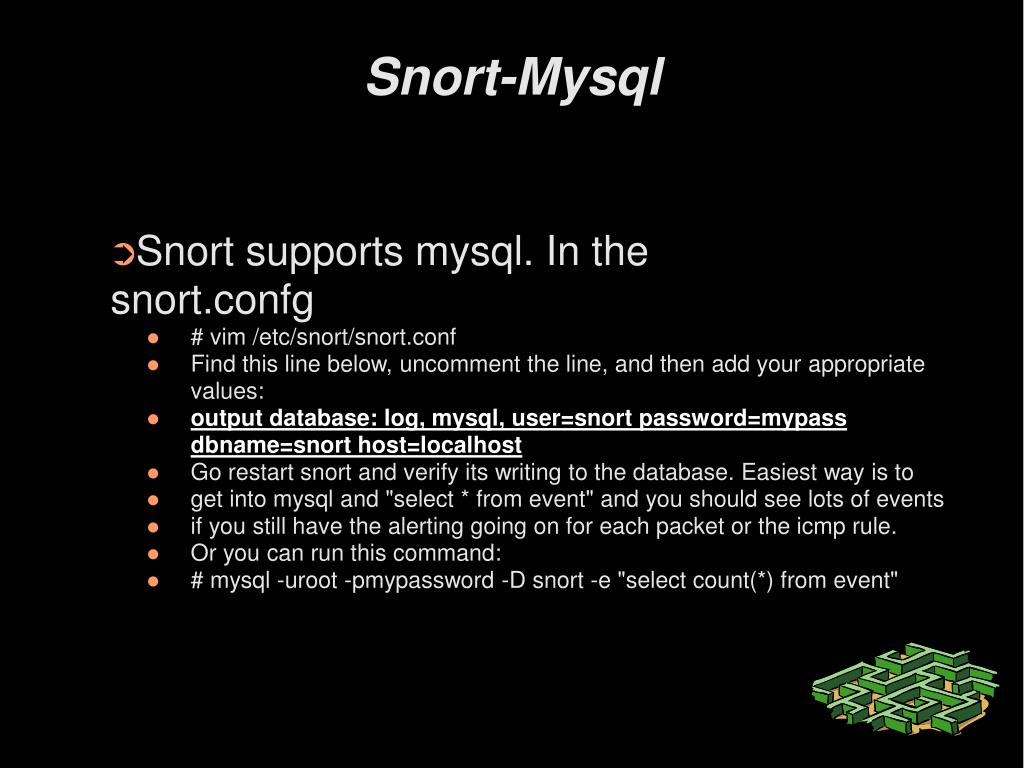 Snort-Mysql

➲Snort supports mysql. In the snort.confg
● # vim /etc/snort/snort.conf
● Find this line below, uncomment the line, and then add your appropriate values:
● output database: log, mysql, user=snort password=mypass dbname=snort host=localhost
● Go restart snort and verify its writing to the database. Easiest way is to
● get into mysql and "select * from event" and you should see lots of events
● if you still have the alerting going on for each packet or the icmp rule.
● Or you can run this command:
● # mysql -uroot -pmypassword -D snort -e "select count(*) from event"